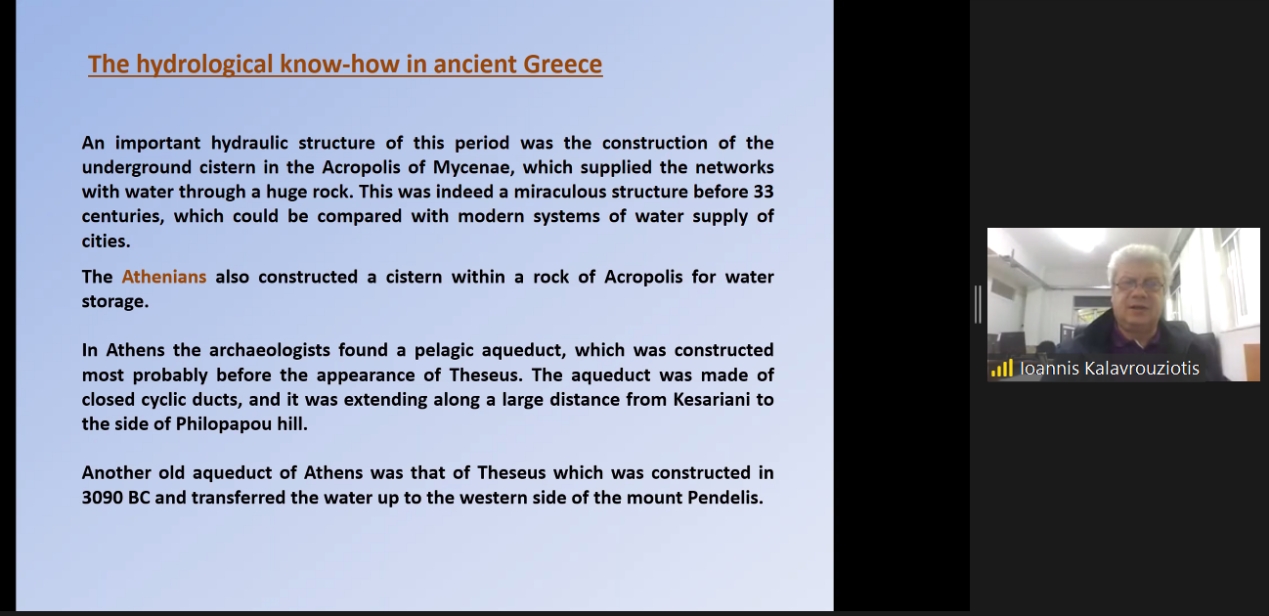 The hydrological know-how in ancient Greece

An important hydraulic structure of this period was the construction of the underground cistern in the Acropolis of Mycenae, which supplied the networks with water through a huge rock. This was indeed a miraculous structure before 33 centuries, which could be compared with modern systems of water supply of cities.

The Athenians also constructed a cistern within a rock of Acropolis for water storage.

In Athens the archaeologists found a pelagic aqueduct, which was constructed most probably before the appearance of Theseus. The aqueduct was made of closed cyclic ducts, and it was extending along a large distance from Kesariani to the side of Philopapou hill.

Another old aqueduct of Athens was that of Theseus which was constructed in 3090 BC and transferred the water up to the western side of the mount Pendelis.

Ioannis Kalavrouziotis